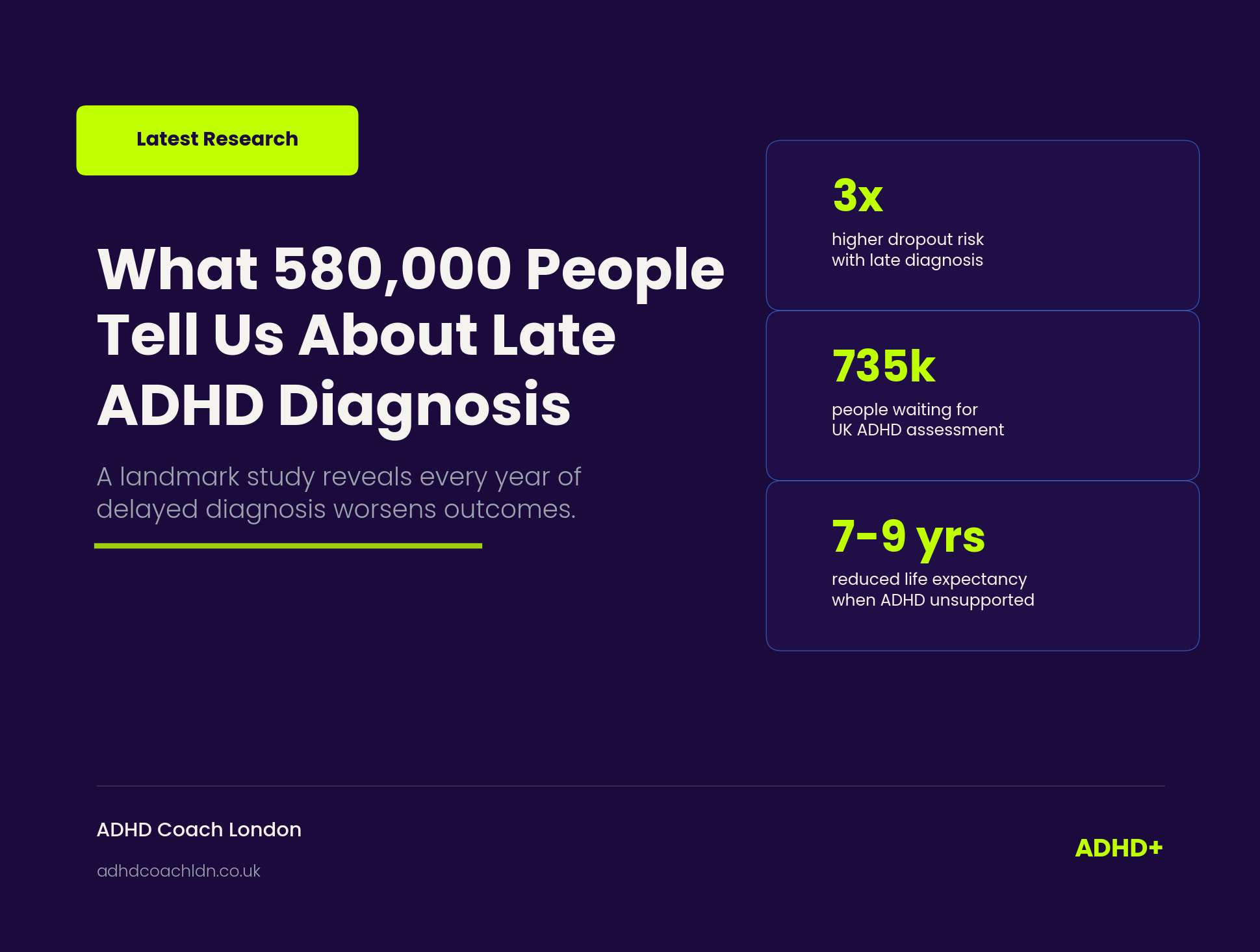 Latest Research

What 580,000 People Tell Us About Late ADHD Diagnosis

A landmark study reveals every year of delayed diagnosis worsens outcomes.

3x
higher dropout risk with late diagnosis

735k
people waiting for UK ADHD assessment

7-9 yrs
reduced life expectancy when ADHD unsupported

ADHD Coach London
adhdcoachldn.co.uk

ADHD+